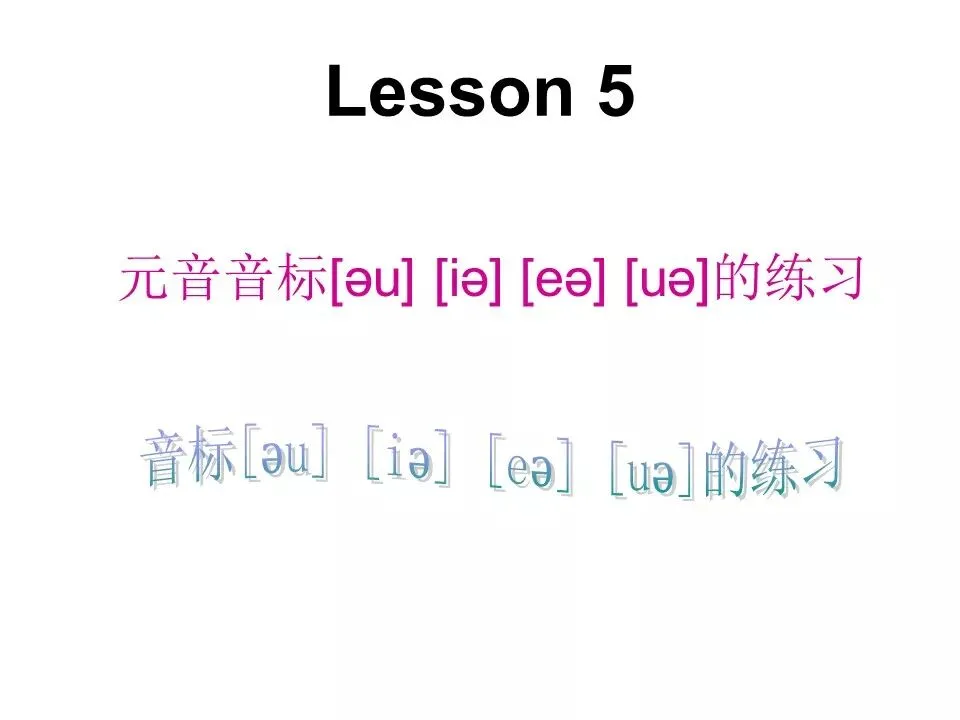 Lesson 5

元音音标[əu] [iə] [eə] [uə]的练习

音标[əu] [iə] [eə] [uə]的练习